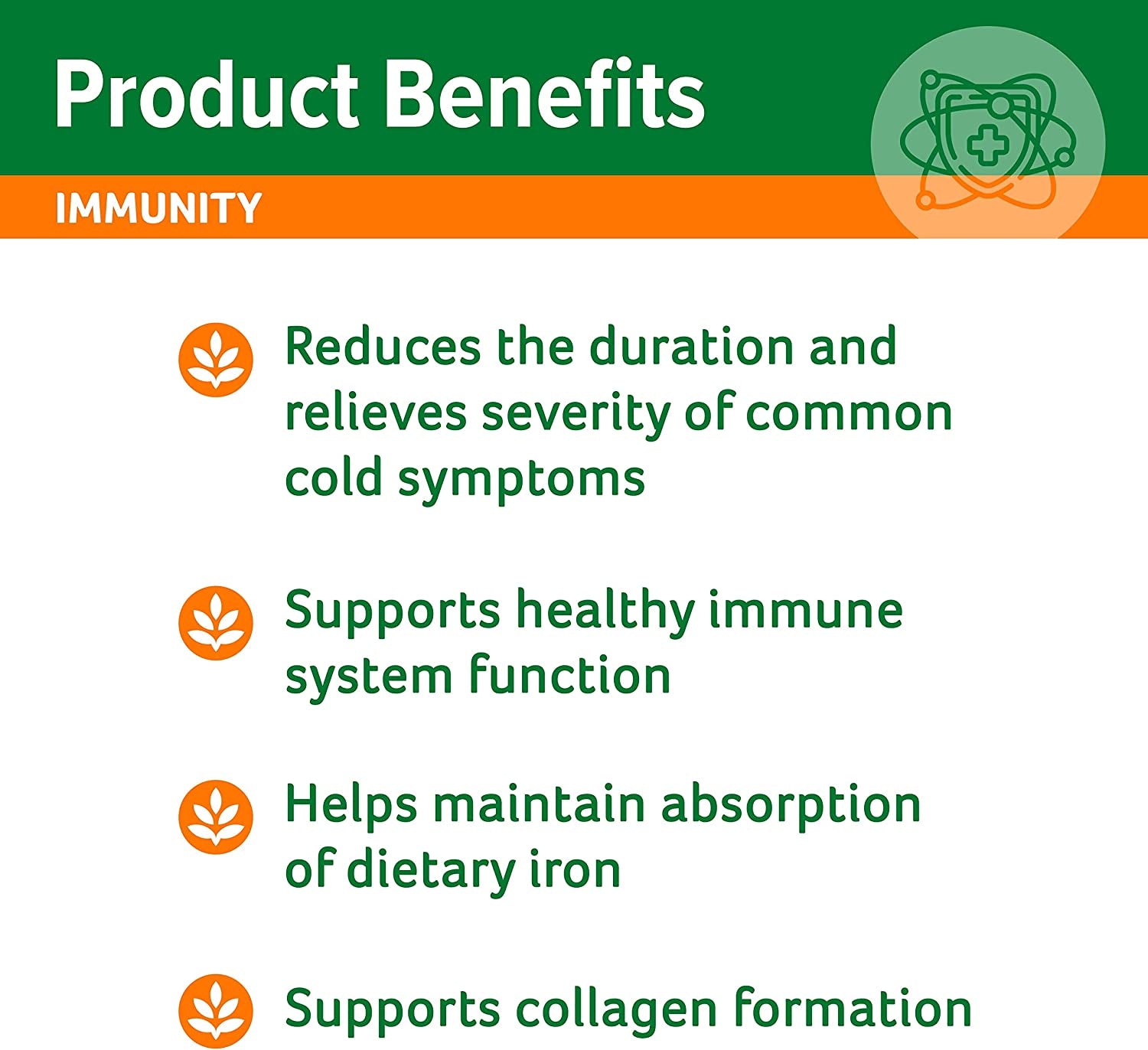 Product Benefits

IMMUNITY

Reduces the duration and relieves severity of common cold symptoms

Supports healthy immune system function

Helps maintain absorption of dietary iron

Supports collagen formation